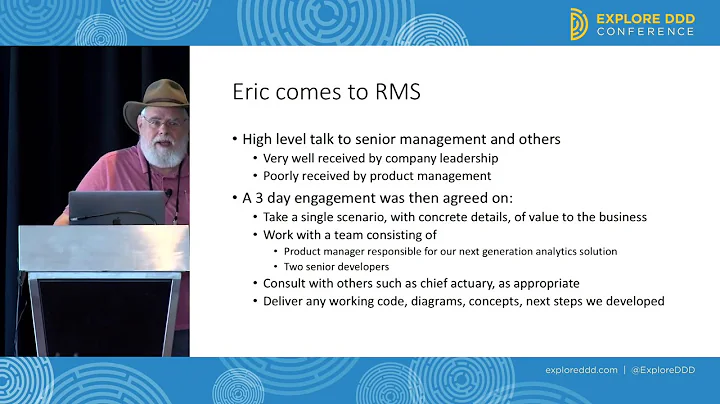 EXPLORE DDD
CONFERENCE

Eric comes to RMS

• High level talk to senior management and others
  • Very well received by company leadership
  • Poorly received by product management
• A 3 day engagement was then agreed on:
  • Take a single scenario, with concrete details, of value to the business
  • Work with a team consisting of
    • Product manager responsible for our next generation analytics solution
    • Two senior developers
  • Consult with others such as chief actuary, as appropriate
  • Deliver any working code, diagrams, concepts, next steps we developed

exploreddd.com | @ExploreDDD